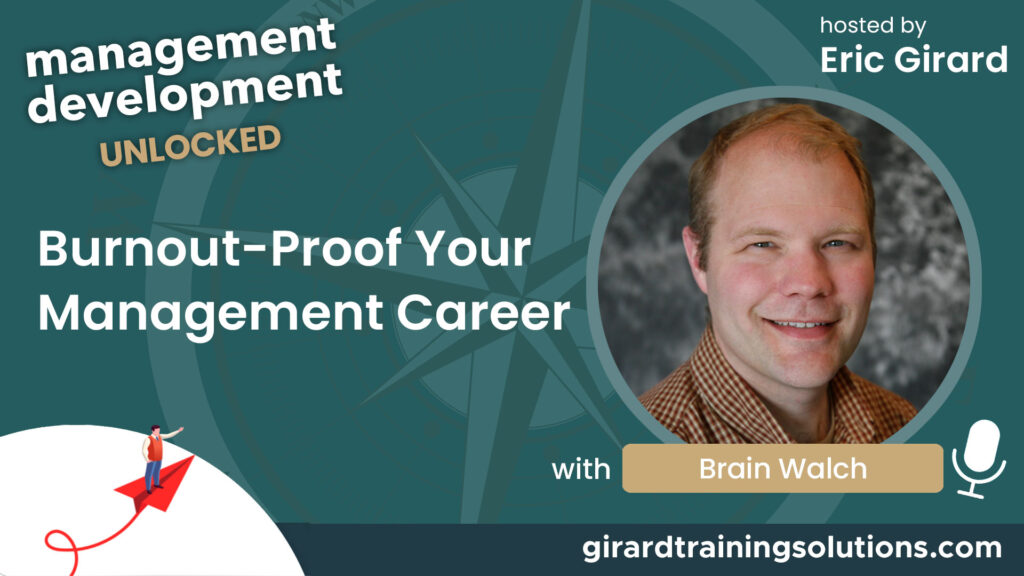 management development UNLOCKED

hosted by
Eric Girard

Burnout-Proof Your Management Career

with Brain Walch

girardtrainingsolutions.com